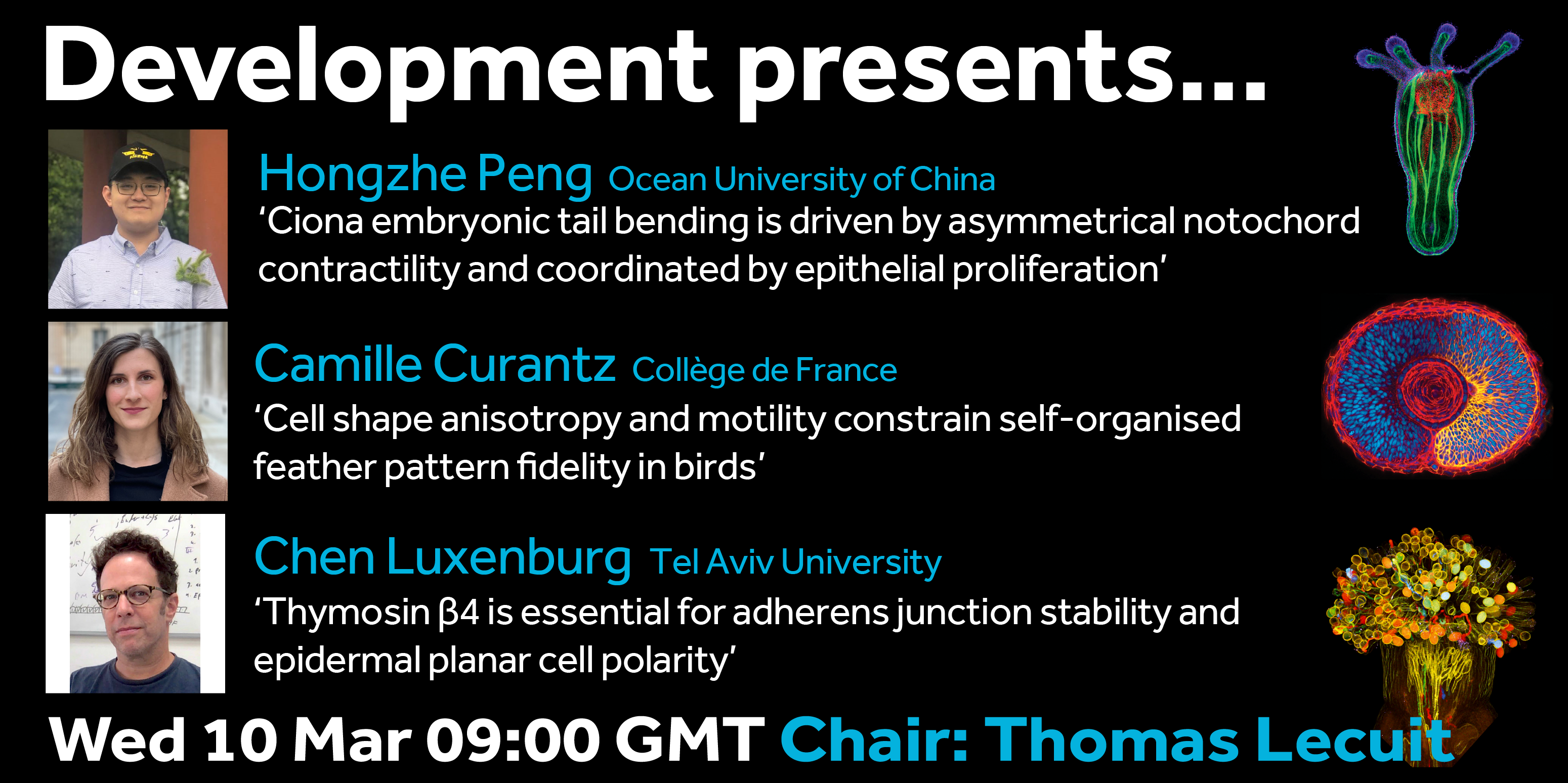 Development presents...

Hongzhe Peng Ocean University of China
‘Ciona embryonic tail bending is driven by asymmetrical notochord contractility and coordinated by epithelial proliferation’

Camille Curantz Collège de France
‘Cell shape anisotropy and motility constrain self-organised feather pattern fidelity in birds’

Chen Luxenburg Tel Aviv University
‘Thymosin β4 is essential for adherens junction stability and epidermal planar cell polarity’

Wed 10 Mar 09:00 GMT Chair: Thomas Lecuit